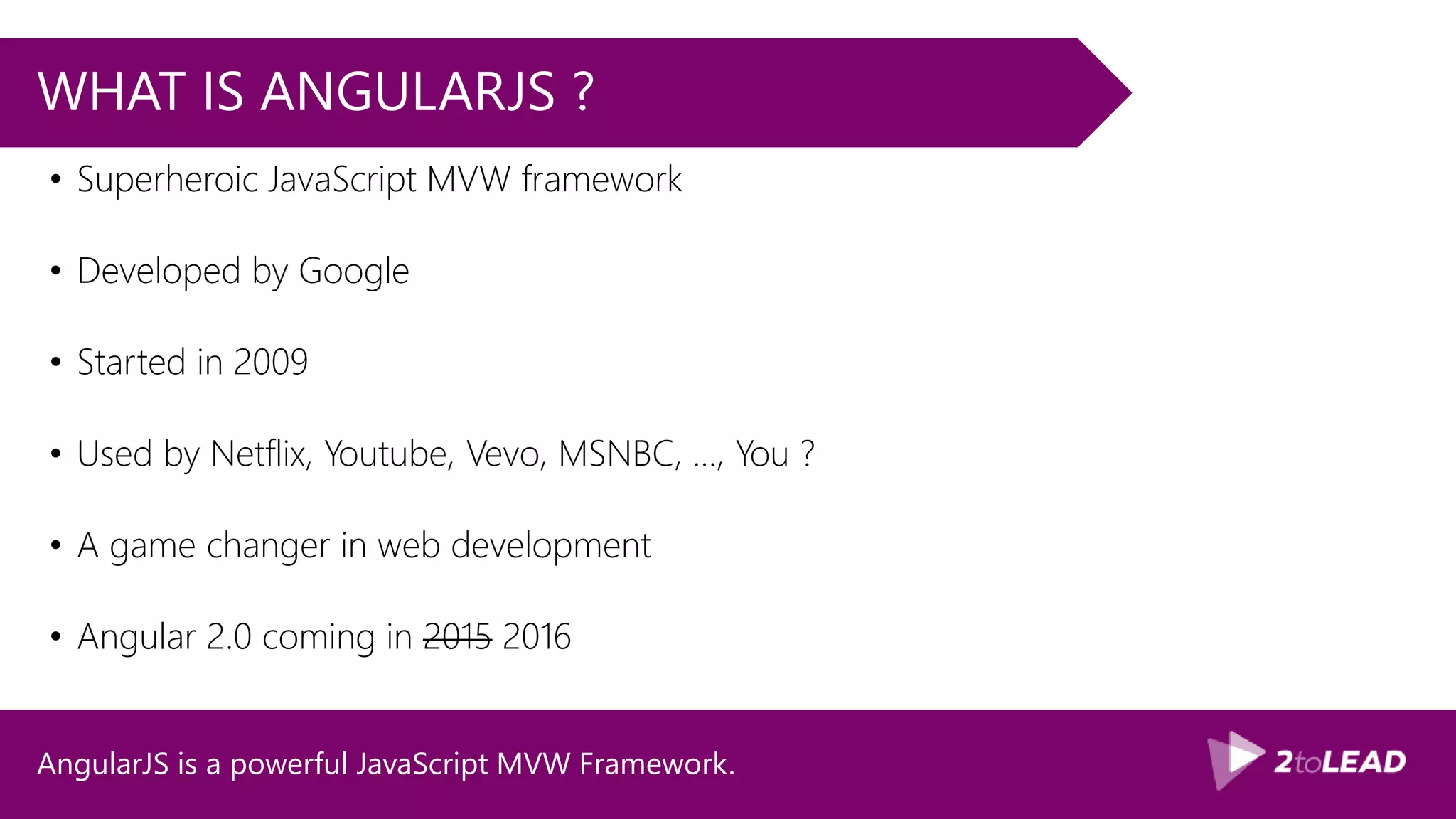 WHAT IS ANGULARJS ?

• Superheroic JavaScript MVW framework

• Developed by Google

• Started in 2009

• Used by Netflix, Youtube, Vevo, MSNBC, ..., You ?

• A game changer in web development

• Angular 2.0 coming in ~~2015~~ 2016

AngularJS is a powerful JavaScript MVW Framework.

2toLEAD